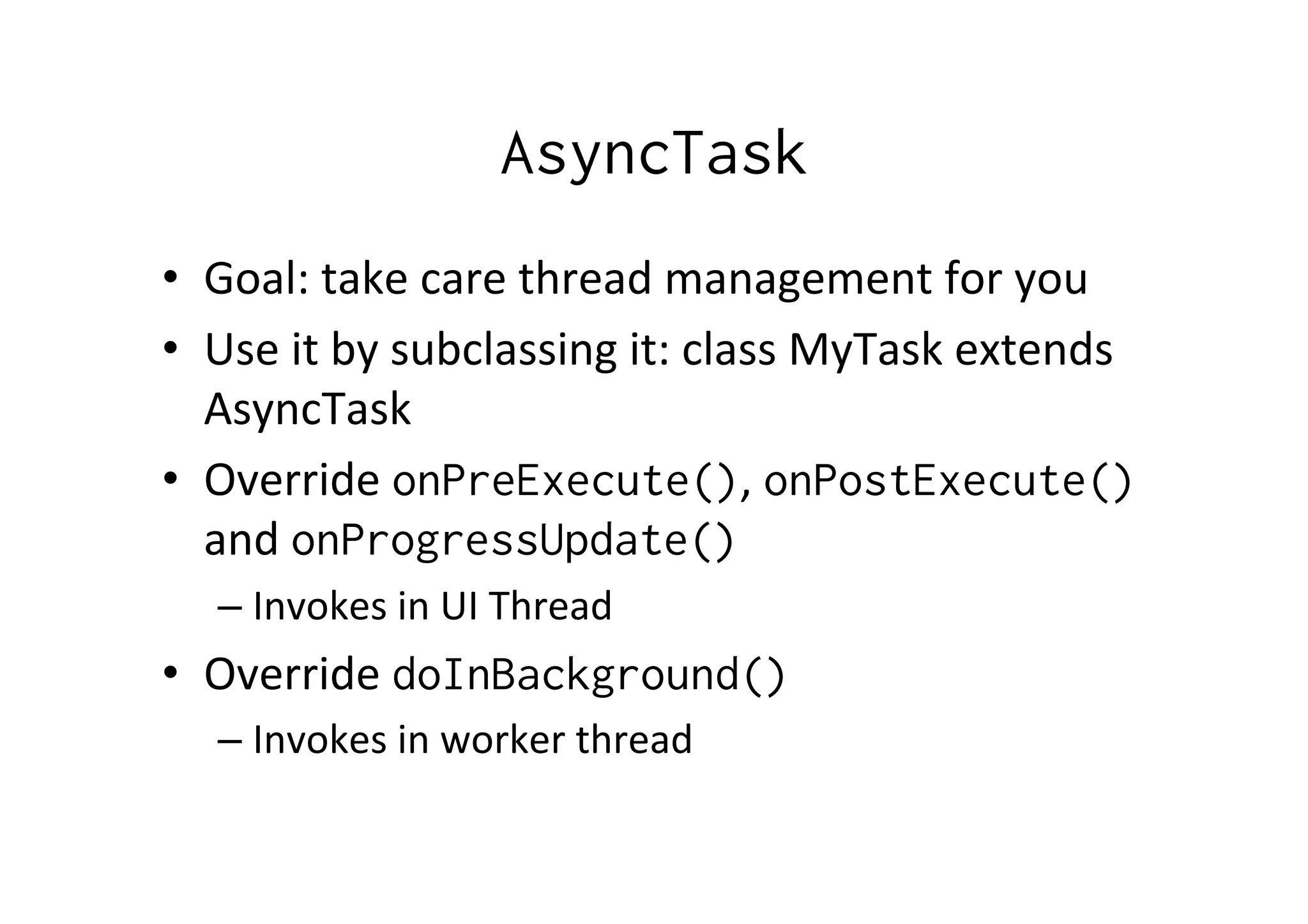 AsyncTask

• Goal: take care thread management for you
• Use it by subclassing it: class MyTask extends AsyncTask
• Override onPreExecute(), onPostExecute() and onProgressUpdate()
– Invokes in UI Thread
• Override doInBackground()
– Invokes in worker thread